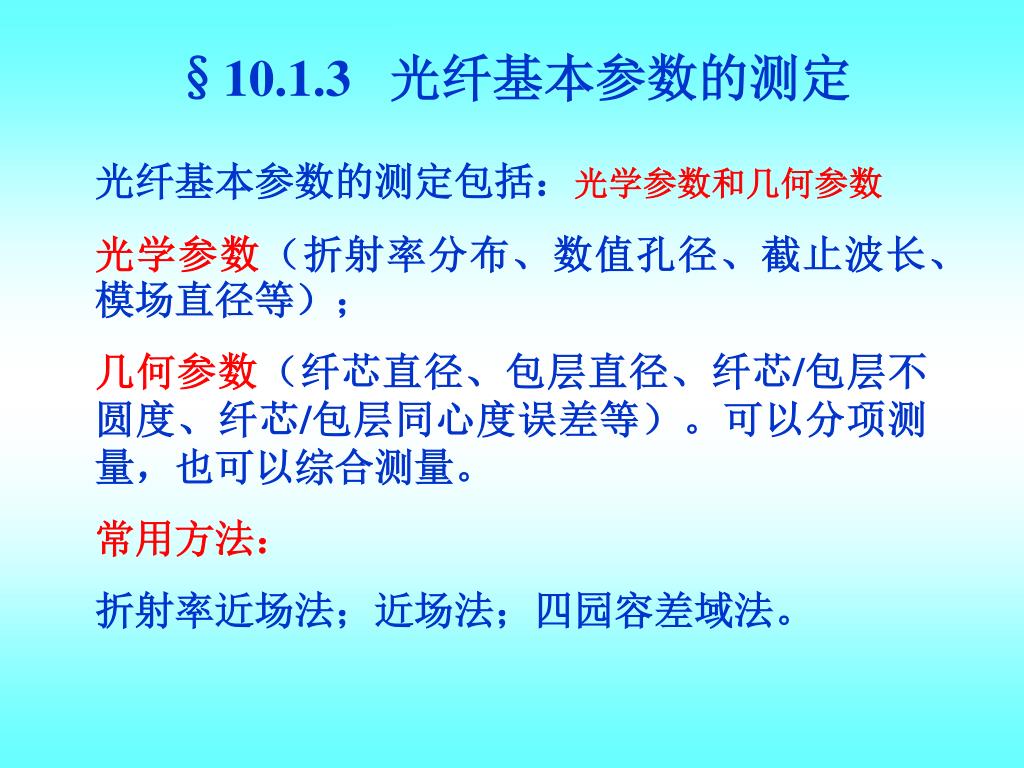 §10.1.3 光纤基本参数的测定

光纤基本参数的测定包括：光学参数和几何参数

光学参数（折射率分布、数值孔径、截止波长、模场直径等）；

几何参数（纤芯直径、包层直径、纤芯/包层不圆度、纤芯/包层同心度误差等）。可以分项测量，也可以综合测量。

常用方法：

折射率近场法；近场法；四园容差域法。